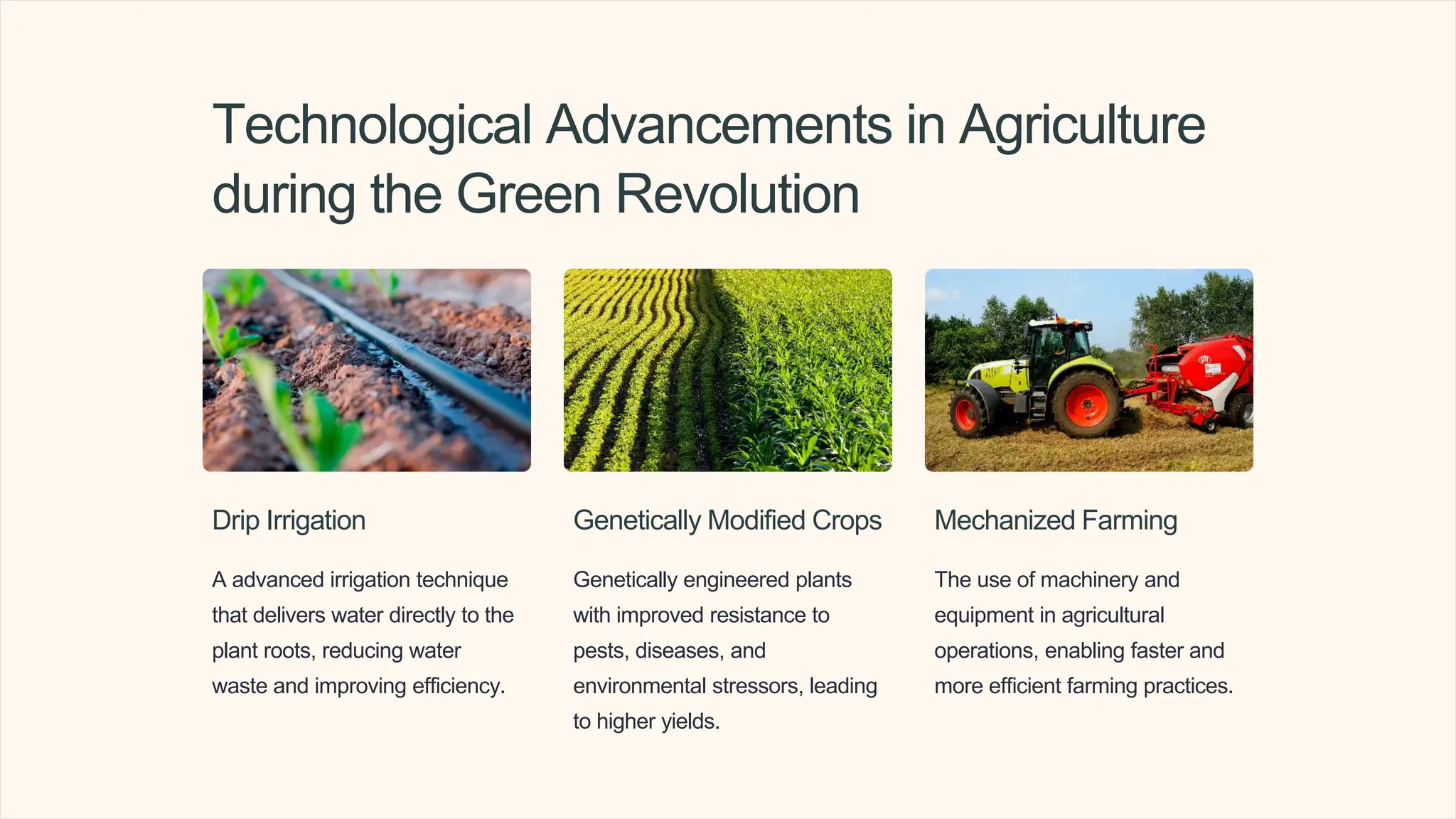 Technological Advancements in Agriculture during the Green Revolution

Drip Irrigation

A advanced irrigation technique that delivers water directly to the plant roots, reducing water waste and improving efficiency.

Genetically Modified Crops

Genetically engineered plants with improved resistance to pests, diseases, and environmental stressors, leading to higher yields.

Mechanized Farming

The use of machinery and equipment in agricultural operations, enabling faster and more efficient farming practices.